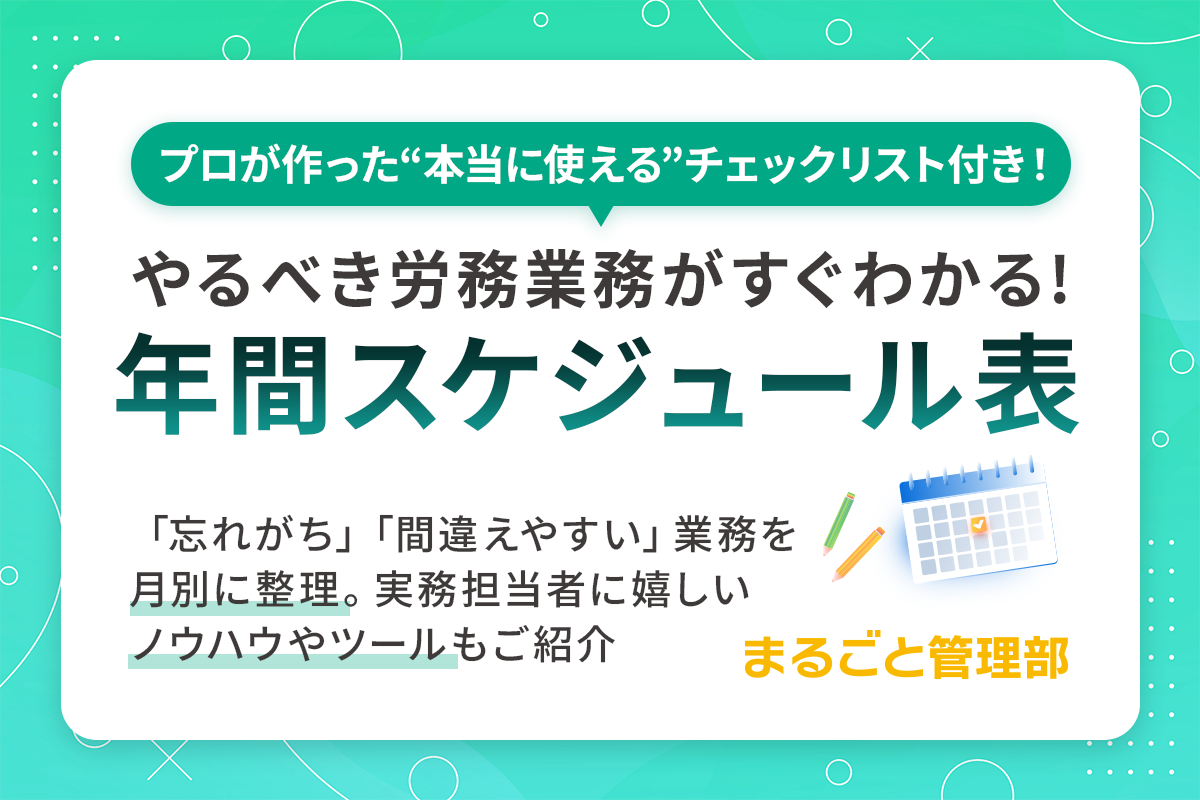 プロが作った“本当に使える”チェックリスト付き！

やるべき労務業務がすぐわかる!
年間スケジュール表

「忘れがち」「間違えやすい」業務を月別に整理。実務担当者に嬉しいノウハウやツールもご紹介

まるごと管理部